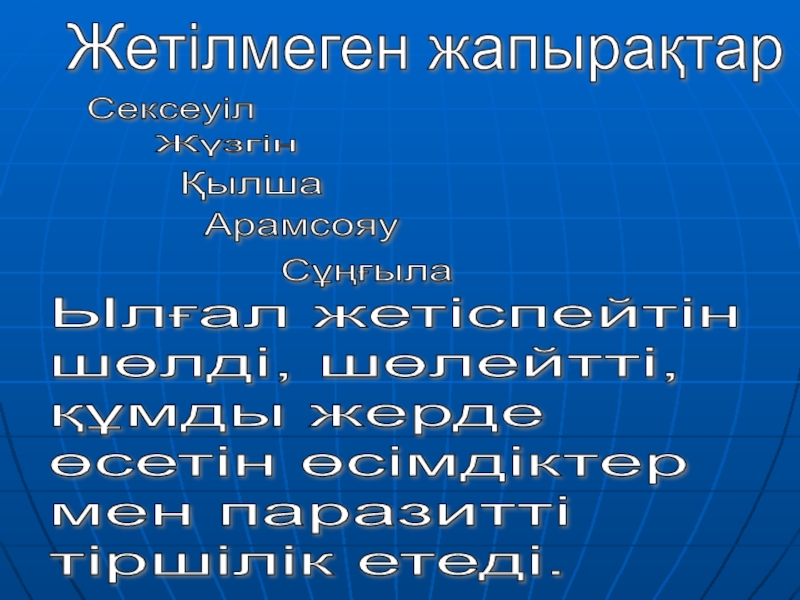 Жетілмеген жапырақтар

Сексеуіл

Жүзгін

Қылша

Арамсояу

Сұңғыла

Ылғал жетіспейтін шөлді, шөлейтті, құмды жерде өсетін өсімдіктер мен паразитті тіршілік етеді.